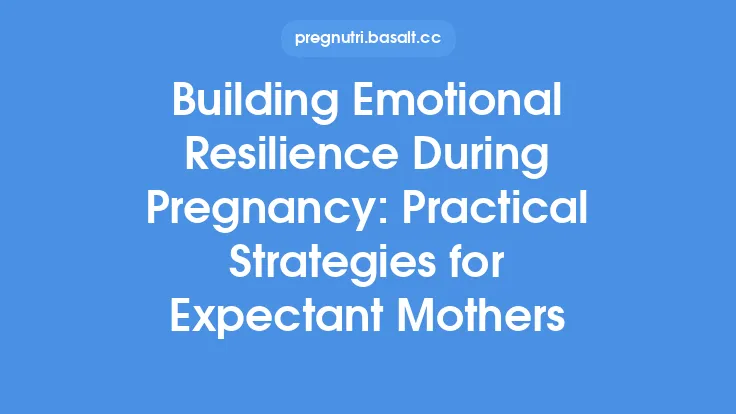 pregnutri.basalt.cc

Building Emotional Resilience During Pregnancy: Practical Strategies for Expectant Mothers